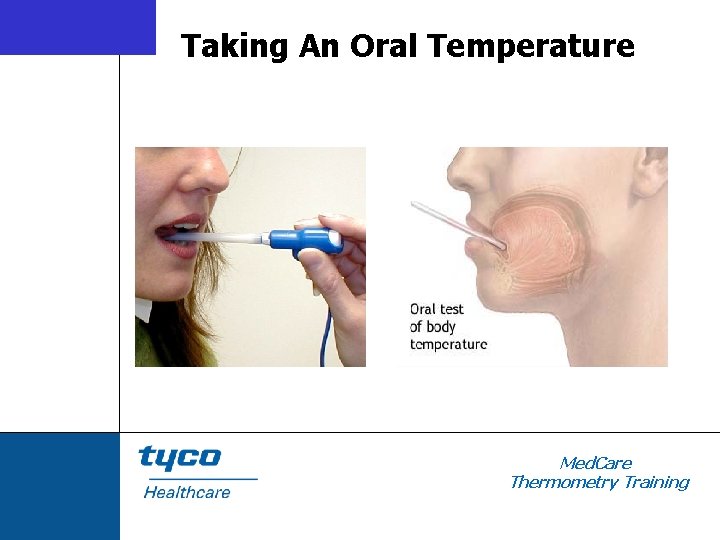 Taking An Oral Temperature

Oral test of body temperature

tyco
Healthcare

MedCare
Thermometry Training